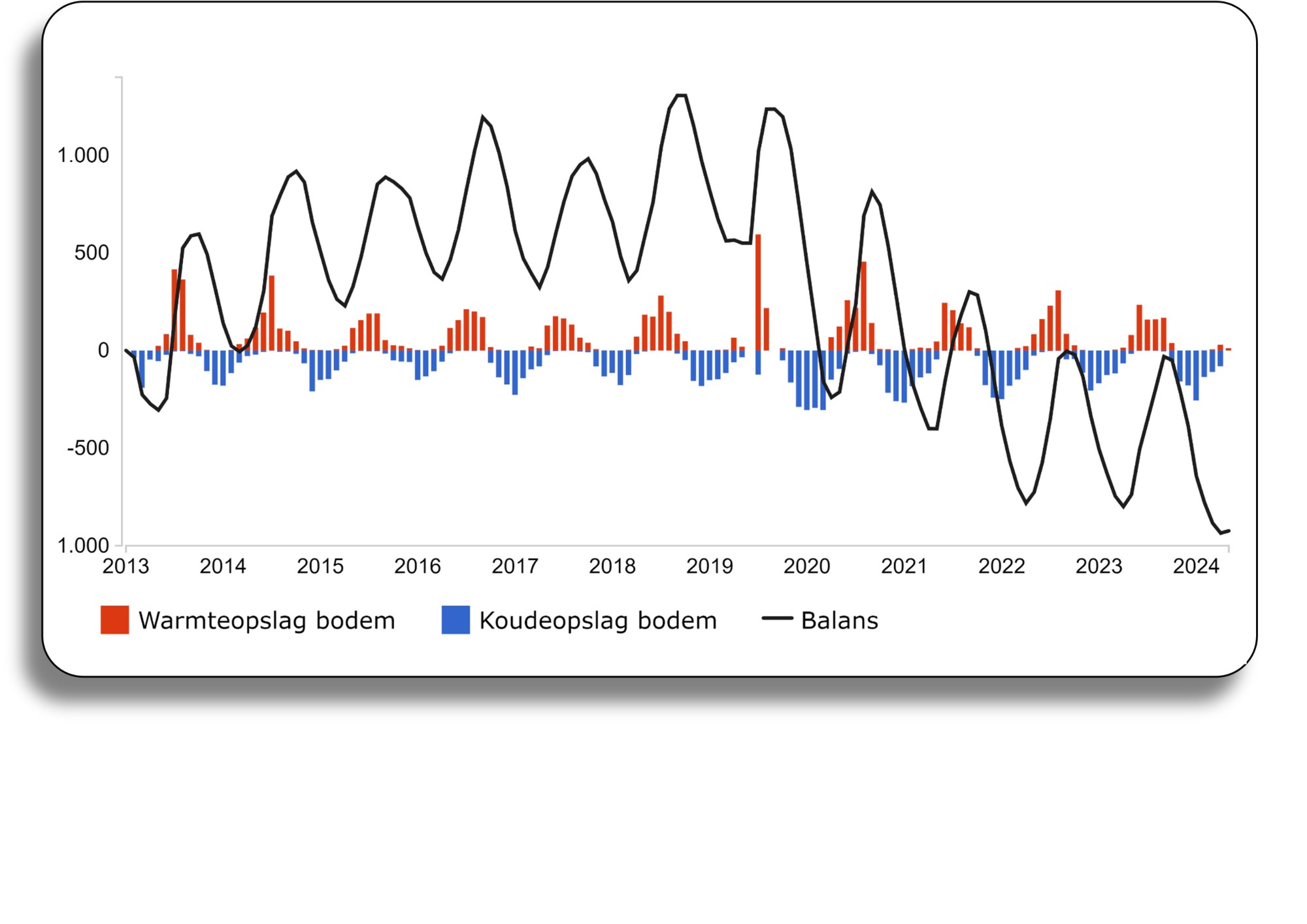 1.000
500
0
-500
1.000

2013 2014 2015 2016 2017 2018 2019 2020 2021 2022 2023 2024

Warmteopslag bodem
Koudeopslag bodem
Balans